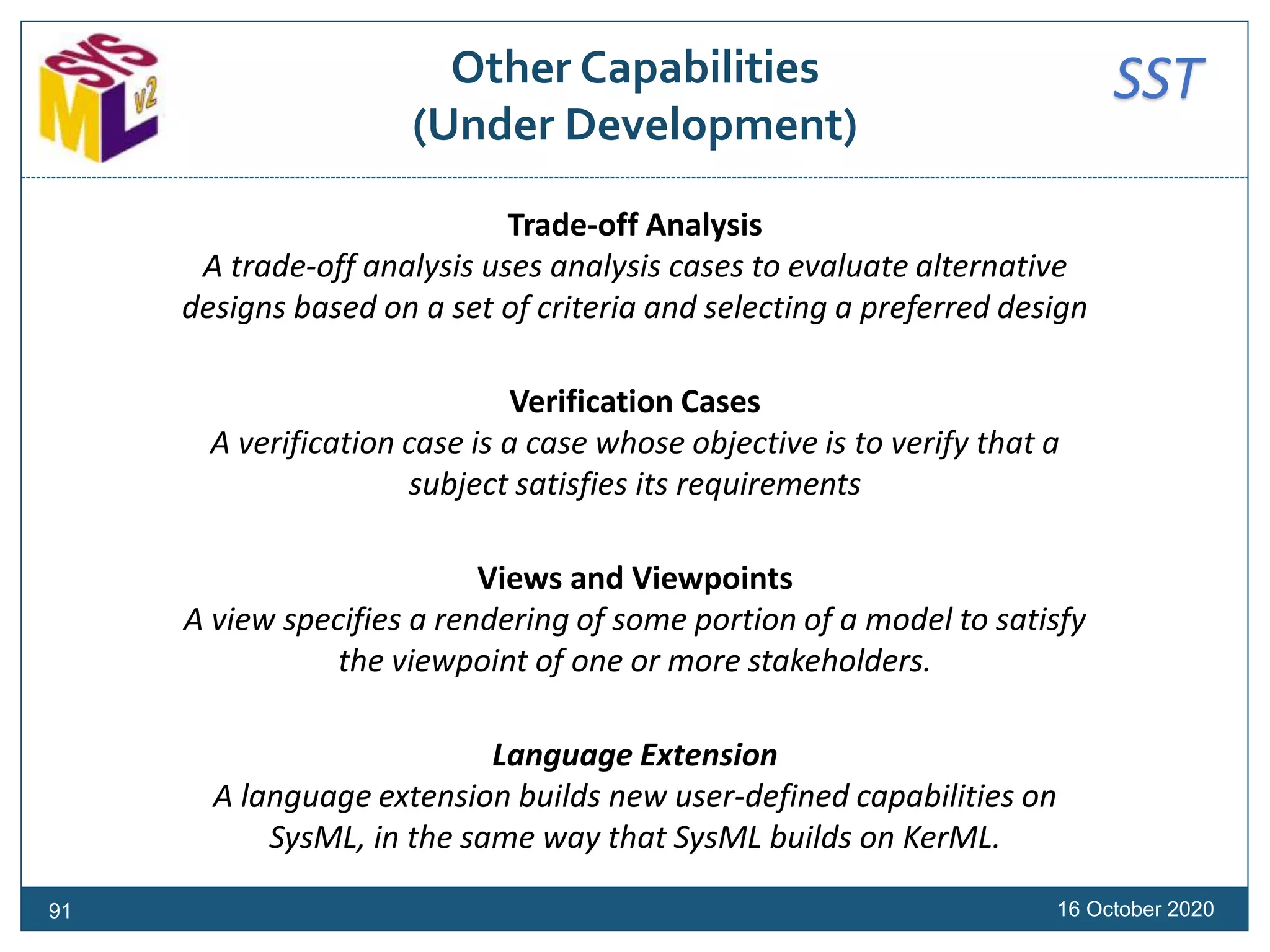 SYS ML v2

Other Capabilities
(Under Development)

SST

Trade-off Analysis
A trade-off analysis uses analysis cases to evaluate alternative designs based on a set of criteria and selecting a preferred design

Verification Cases
A verification case is a case whose objective is to verify that a subject satisfies its requirements

Views and Viewpoints
A view specifies a rendering of some portion of a model to satisfy the viewpoint of one or more stakeholders.

Language Extension
A language extension builds new user-defined capabilities on SysML, in the same way that SysML builds on KerML.

91

16 October 2020